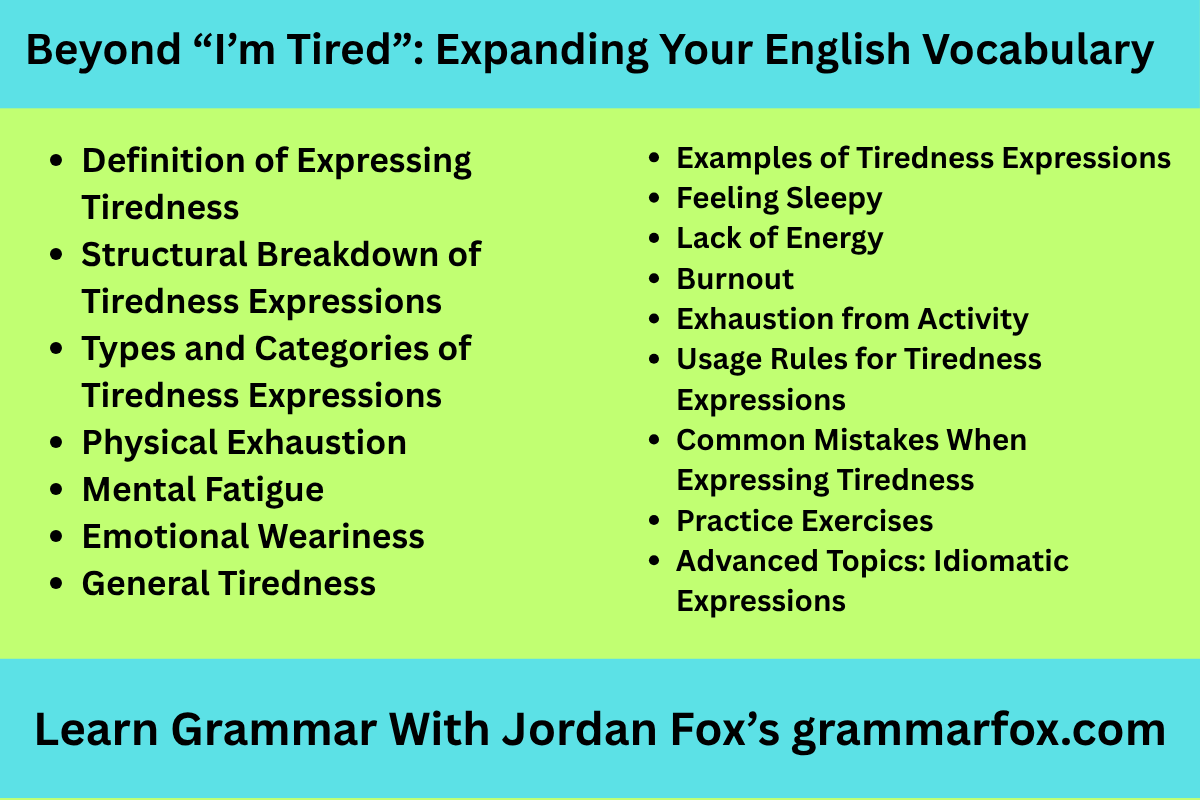 Beyond “I’m Tired”: Expanding Your English Vocabulary

- Definition of Expressing Tiredness
- Structural Breakdown of Tiredness Expressions
- Types and Categories of Tiredness Expressions
- Physical Exhaustion
- Mental Fatigue
- Emotional Weariness
- General Tiredness

- Examples of Tiredness Expressions
- Feeling Sleepy
- Lack of Energy
- Burnout
- Exhaustion from Activity
- Usage Rules for Tiredness Expressions
- Common Mistakes When Expressing Tiredness
- Practice Exercises
- Advanced Topics: Idiomatic Expressions

Learn Grammar With Jordan Fox’s grammarfox.com